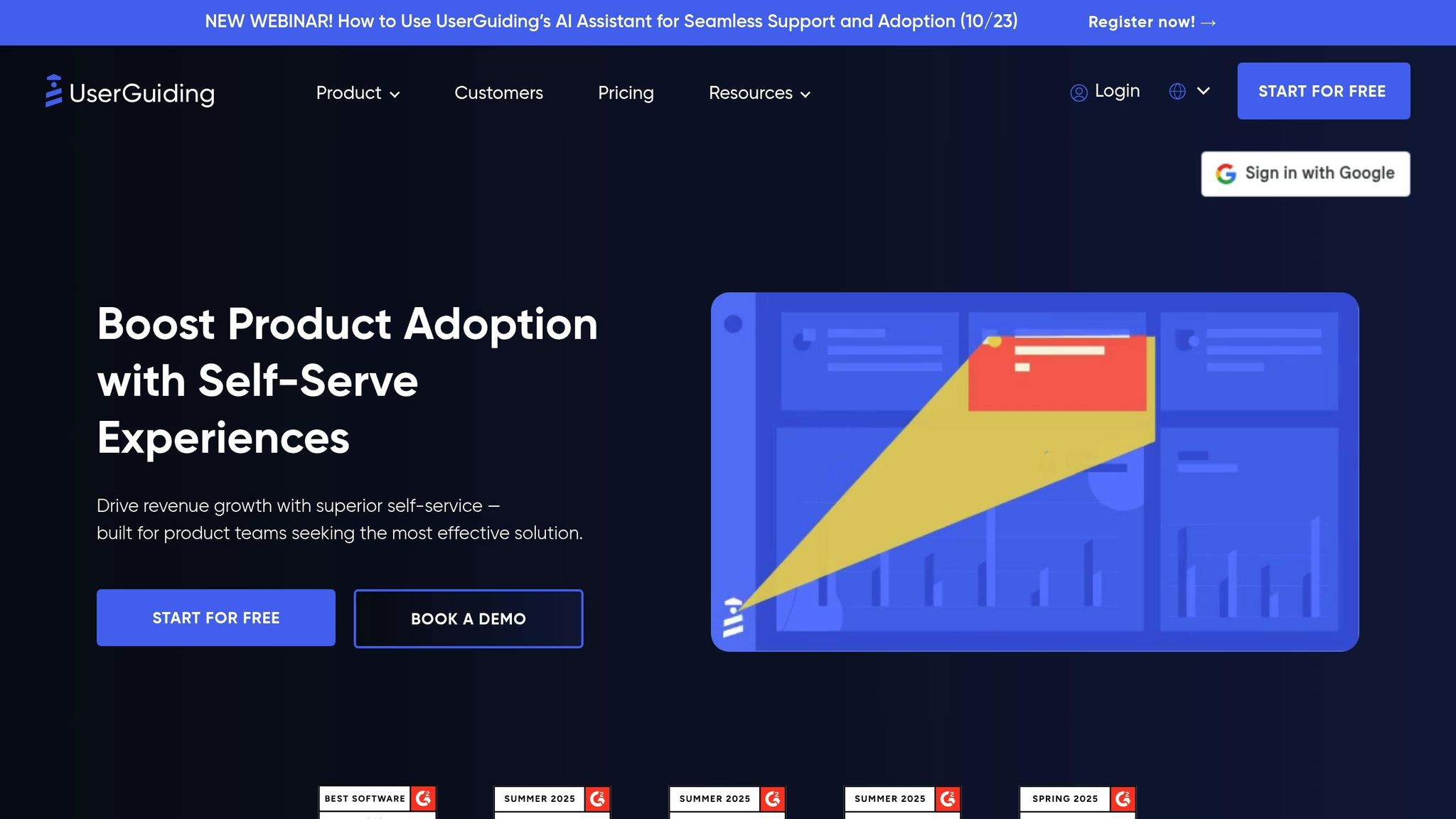 NEW WEBINAR! How to Use UserGuiding's AI Assistant for Seamless Support and Adoption (10/23) Register now! →

UserGuiding

Product Customers Pricing Resources

Login

START FOR FREE

Sign in with Google

Boost Product Adoption with Self-Serve Experiences

Drive revenue growth with superior self-service — built for product teams seeking the most effective solution.

START FOR FREE

BOOK A DEMO

BEST SOFTWARE

SUMMER 2025

SUMMER 2025

SUMMER 2025

SPRING 2025